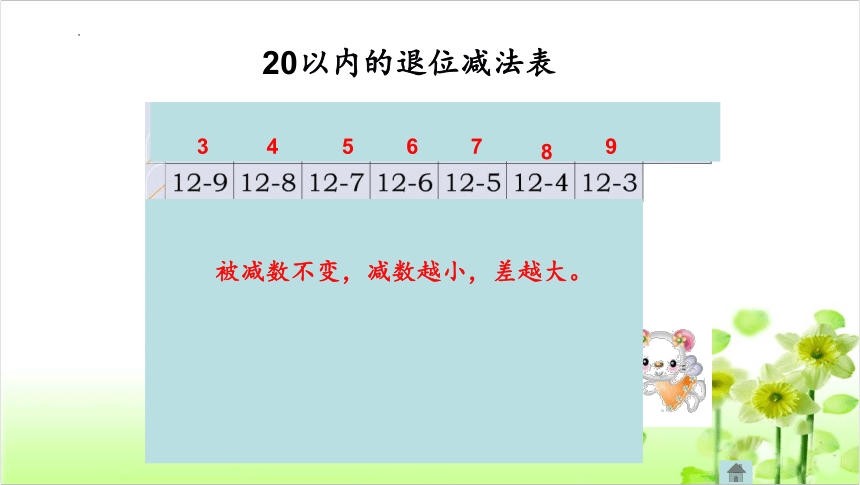 20以内的退位减法表

| 3 | 4 | 5 | 6 | 7 | 8 | 9 |
|---|---|---|---|---|---|---|
| 12-9 | 12-8 | 12-7 | 12-6 | 12-5 | 12-4 | 12-3 |

被减数不变，减数越小，差越大。